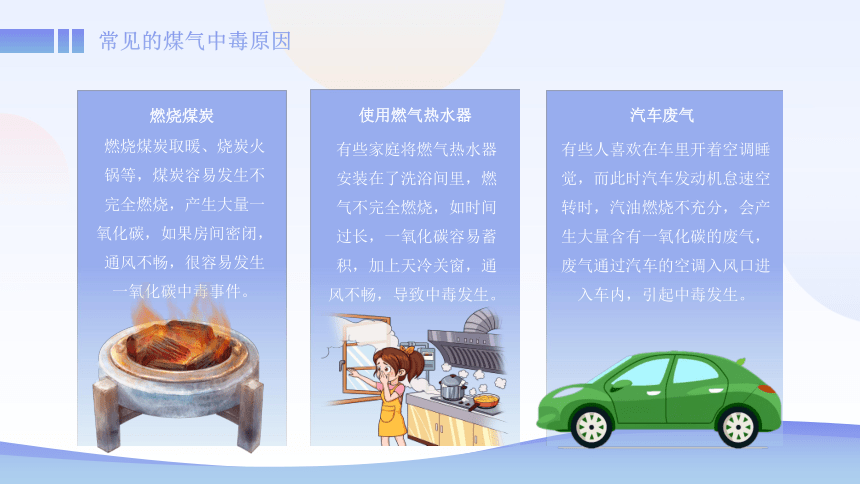 常见的煤气中毒原因

燃烧煤炭

燃烧煤炭取暖、烧炭火锅等，煤炭容易发生不完全燃烧，产生大量一氧化碳，如果房间密闭，通风不畅，很容易发生一氧化碳中毒事件。

使用燃气热水器

有些家庭将燃气热水器安装在了洗浴间里，燃气不完全燃烧，如时间过长，一氧化碳容易蓄积，加上天冷关窗，通风不畅，导致中毒发生。

汽车废气

有些人喜欢在车里开着空调睡觉，而此时汽车发动机怠速空转时，汽油燃烧不充分，会产生大量含有一氧化碳的废气，废气通过汽车的空调入风口进入车内，引起中毒发生。